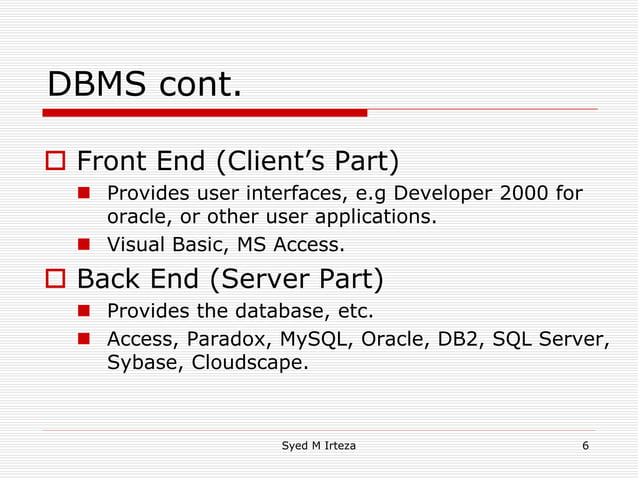 DBMS cont.

Front End (Client's Part)

Provides user interfaces, e.g Developer 2000 for oracle, or other user applications.

Visual Basic, MS Access.

Back End (Server Part)

Provides the database, etc.

Access, Paradox, MySQL, Oracle, DB2, SQL Server, Sybase, Cloudscape.

Syed M Irteza

6